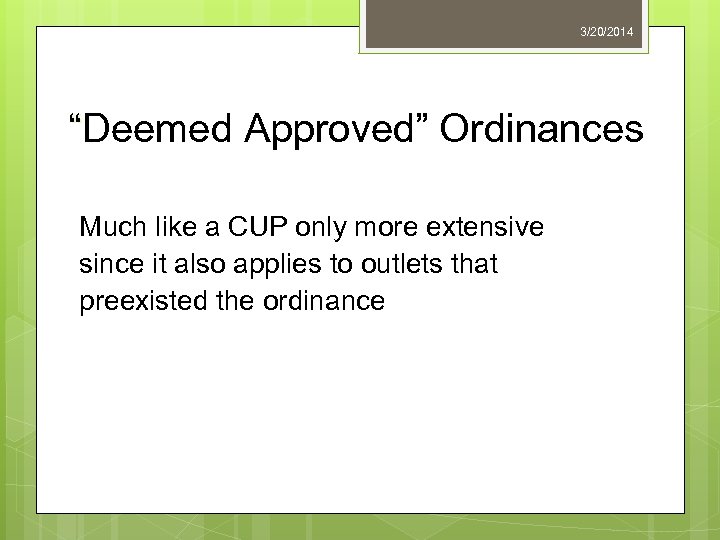 3/20/2014

“Deemed Approved” Ordinances

Much like a CUP only more extensive since it also applies to outlets that preexisted the ordinance